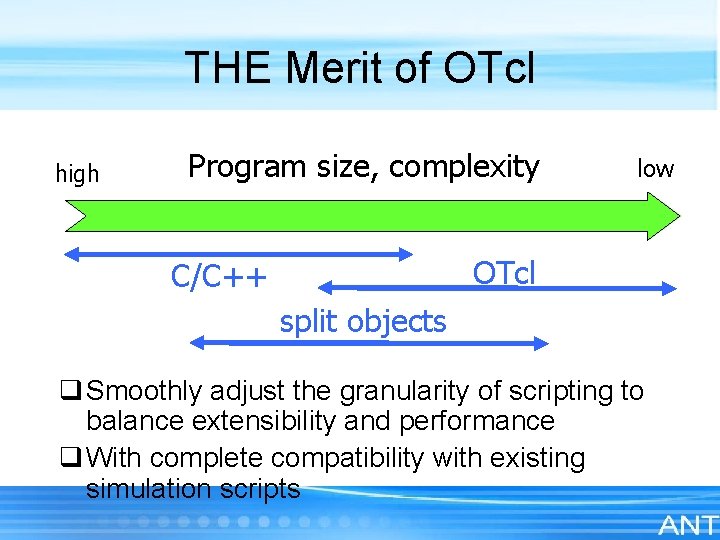 THE Merit of OTcl

high

Program size, complexity

low

C/C++

OTcl

split objects

❑ Smoothly adjust the granularity of scripting to balance extensibility and performance

❑ With complete compatibility with existing simulation scripts

ANT